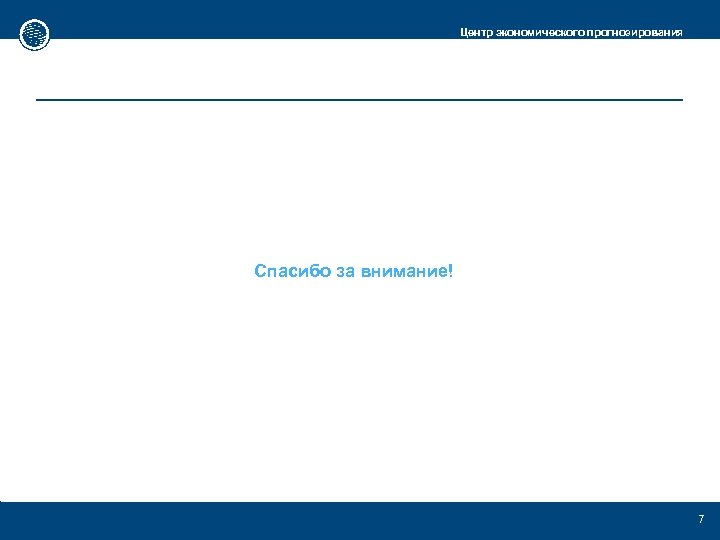 Центр экономического прогнозирования

Спасибо за внимание!

7